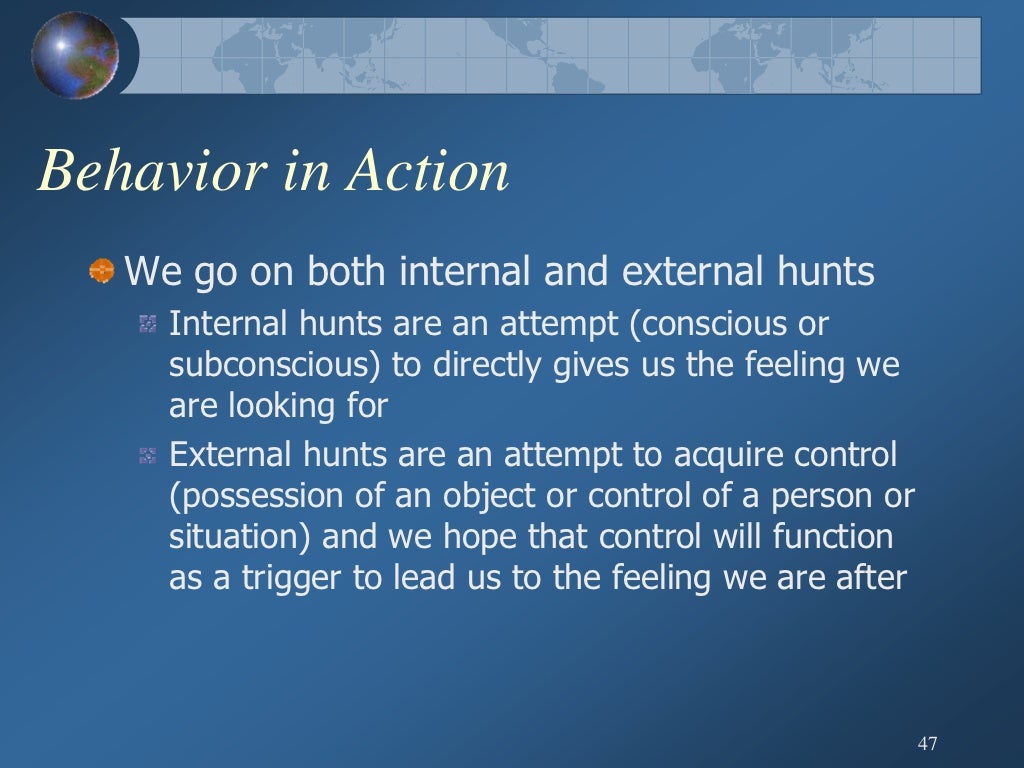 Behavior in Action

We go on both internal and external hunts

Internal hunts are an attempt (conscious or subconscious) to directly gives us the feeling we are looking for

External hunts are an attempt to acquire control (possession of an object or control of a person or situation) and we hope that control will function as a trigger to lead us to the feeling we are after

47